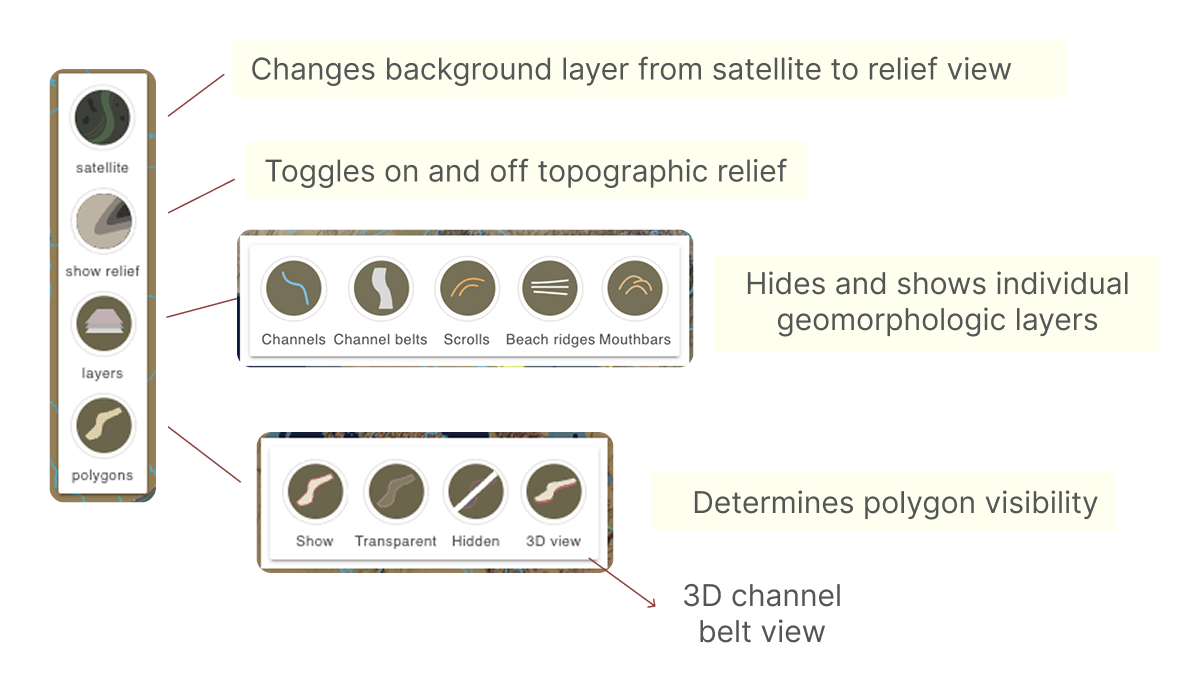 satellite

show relief

layers

polygons

Changes background layer from satellite to relief view

Toggles on and off topographic relief

Channels Channel belts Scrolls Beach ridges Mouthbars

Hides and shows individual geomorphologic layers

Show Transparent Hidden 3D view

Determines polygon visibility

3D channel belt view